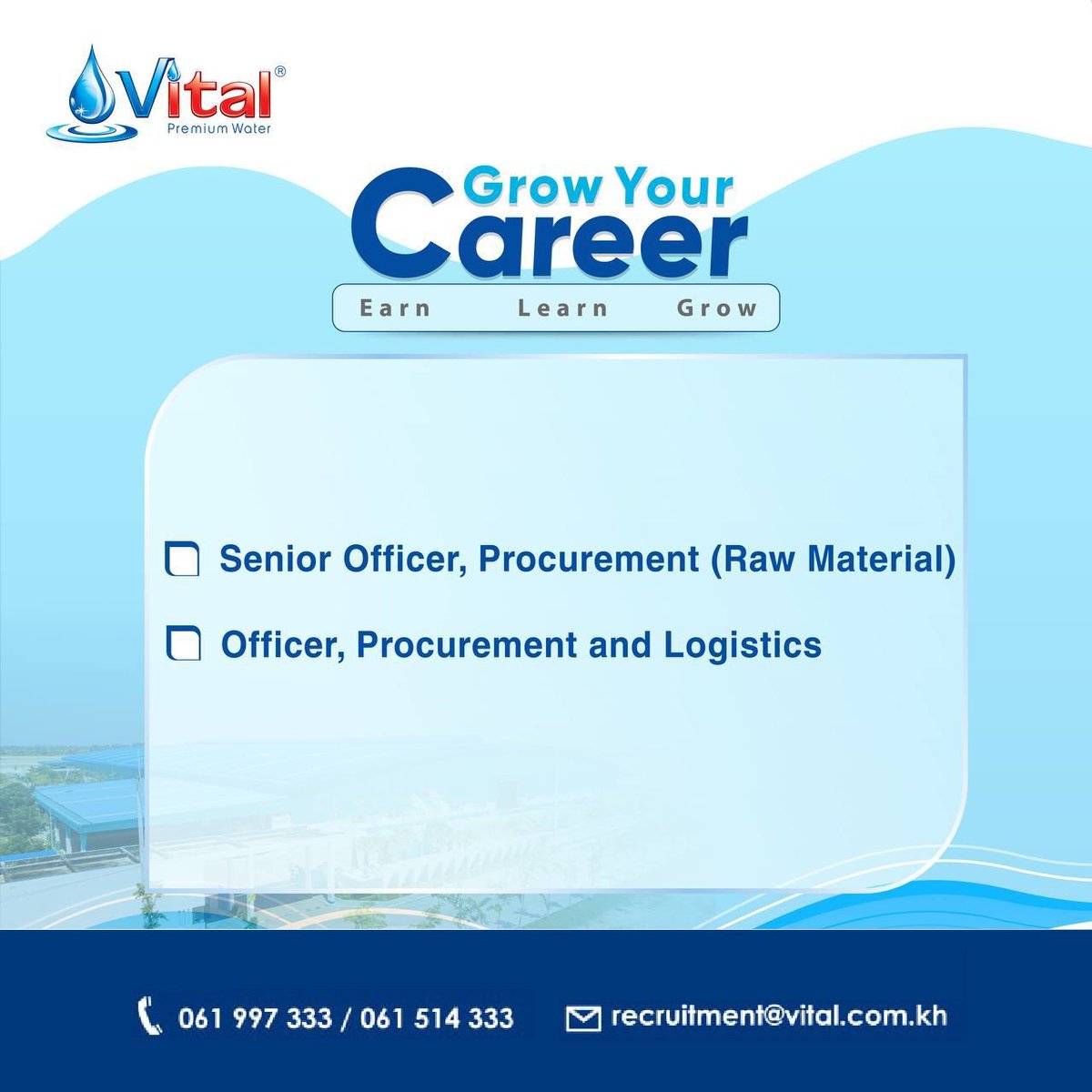 Vital®
Premium Water

Grow Your
Career

Earn Learn Grow

Senior Officer, Procurement (Raw Material)

Officer, Procurement and Logistics

061 997 333 / 061 514 333

recruitment@vital.com.kh